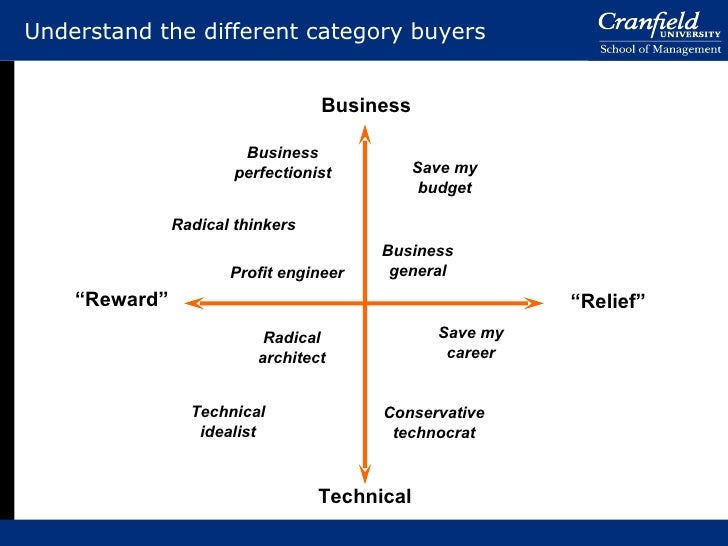 Understand the different category buyers

Cranfield UNIVERSITY
School of Management

Business

Business perfectionist

Save my budget

Radical thinkers

Business general

Profit engineer

“Reward”

“Relief”

Radical architect

Save my career

Technical idealist

Conservative technocrat

Technical